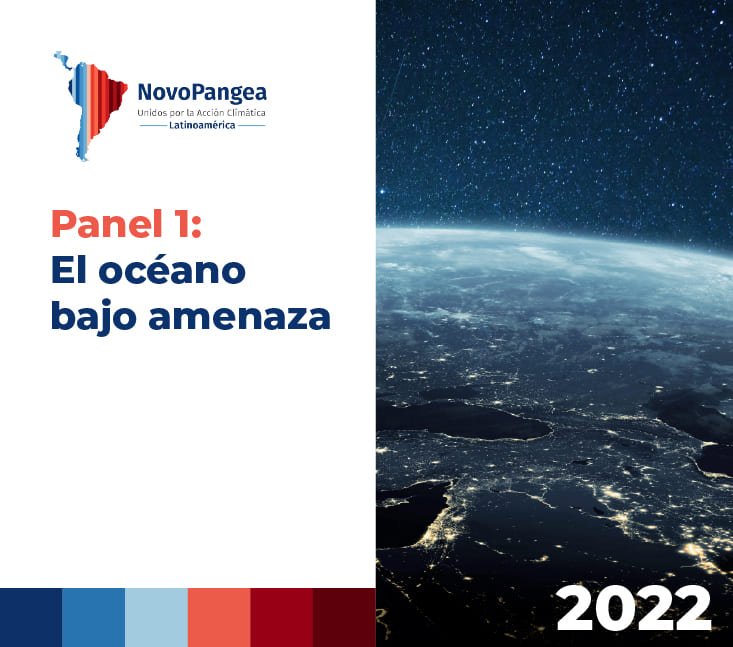 NovoPangea
Unidos por la Acción Climática
Latinoamérica

Panel 1:
El océano bajo amenaza

2022